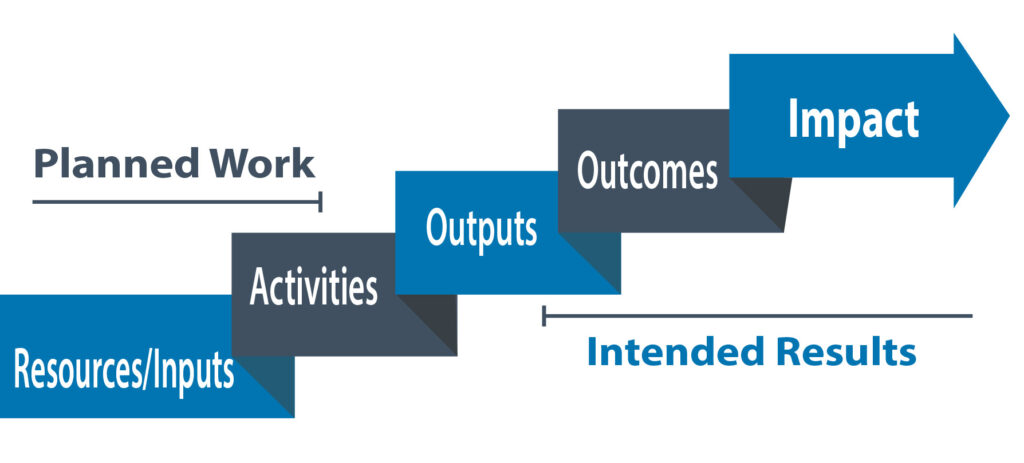 Planned Work

Resources/Inputs

Activities

Outputs

Outcomes

Impact

Intended Results